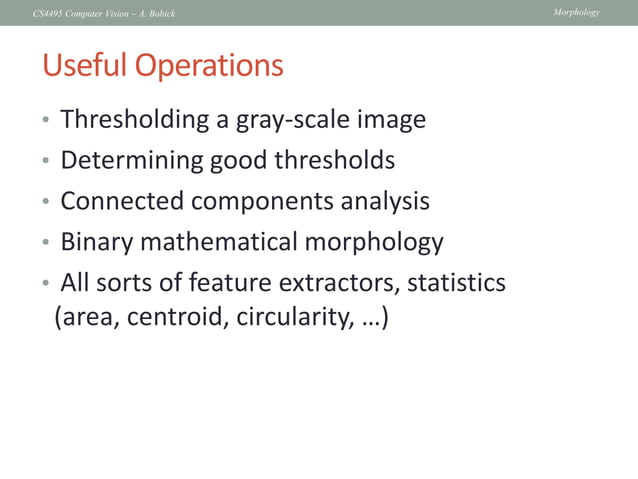 CS4495 Computer Vision – A. Bobick

Morphology

Useful Operations

• Thresholding a gray-scale image
• Determining good thresholds
• Connected components analysis
• Binary mathematical morphology
• All sorts of feature extractors, statistics (area, centroid, circularity, …)